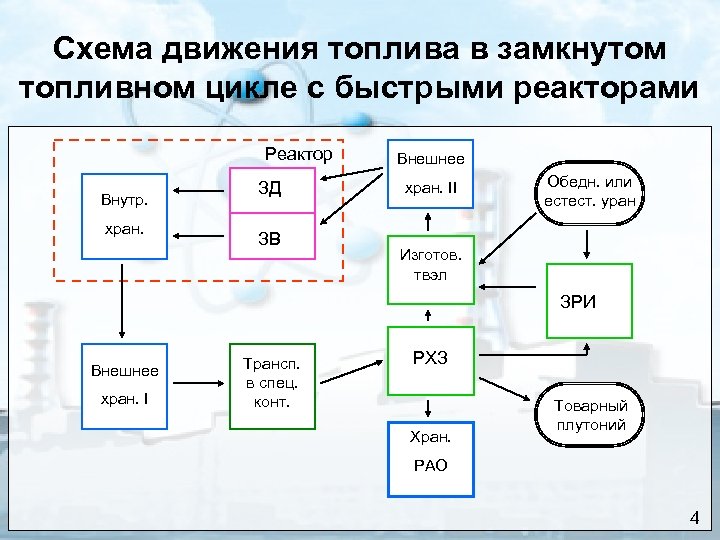 Схема движения топлива в замкнутом топливном цикле с быстрыми реакторами

Реактор

Внутр. хран.

ЗД

ЗВ

Внешнее хран. II

Обедн. или естест. уран

Изготов. твэл

ЗРИ

Внешнее хран. I

Трансп. в спец. конт.

РХЗ

Товарный плутоний

Хран. РАО

4